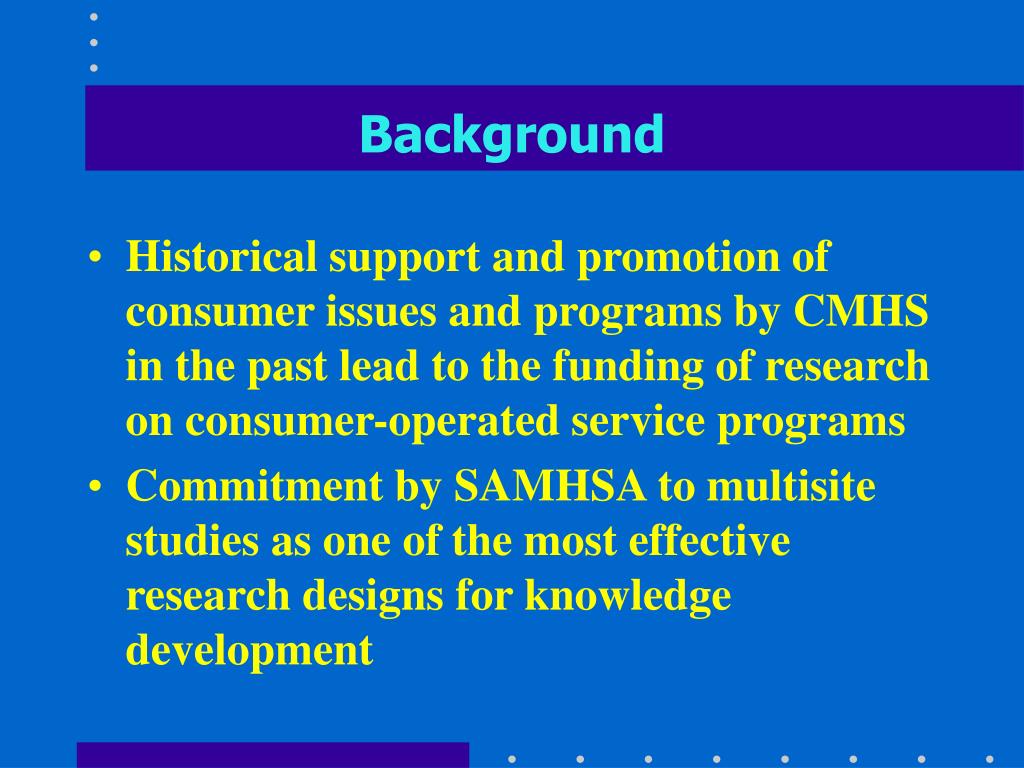 Background

• Historical support and promotion of consumer issues and programs by CMHS in the past lead to the funding of research on consumer-operated service programs

• Commitment by SAMHSA to multisite studies as one of the most effective research designs for knowledge development